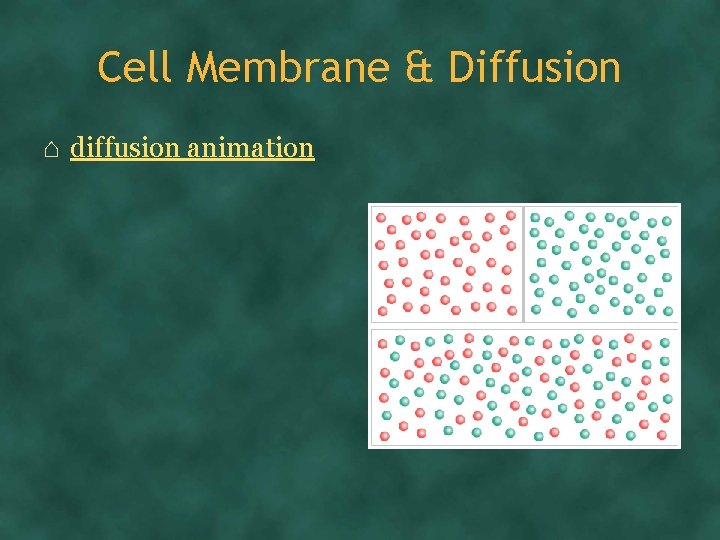 Cell Membrane & Diffusion

⌂ diffusion animation